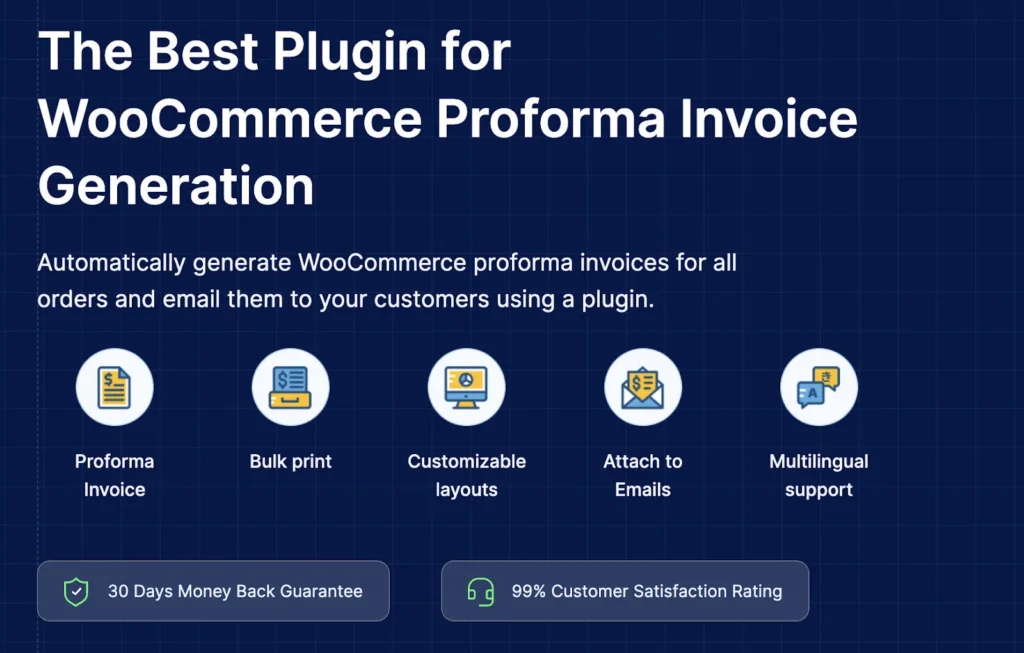 The Best Plugin for WooCommerce Proforma Invoice Generation

Automatically generate WooCommerce proforma invoices for all orders and email them to your customers using a plugin.

Proforma Invoice

Bulk print

Customizable layouts

Attach to Emails

Multilingual support

30 Days Money Back Guarantee

99% Customer Satisfaction Rating